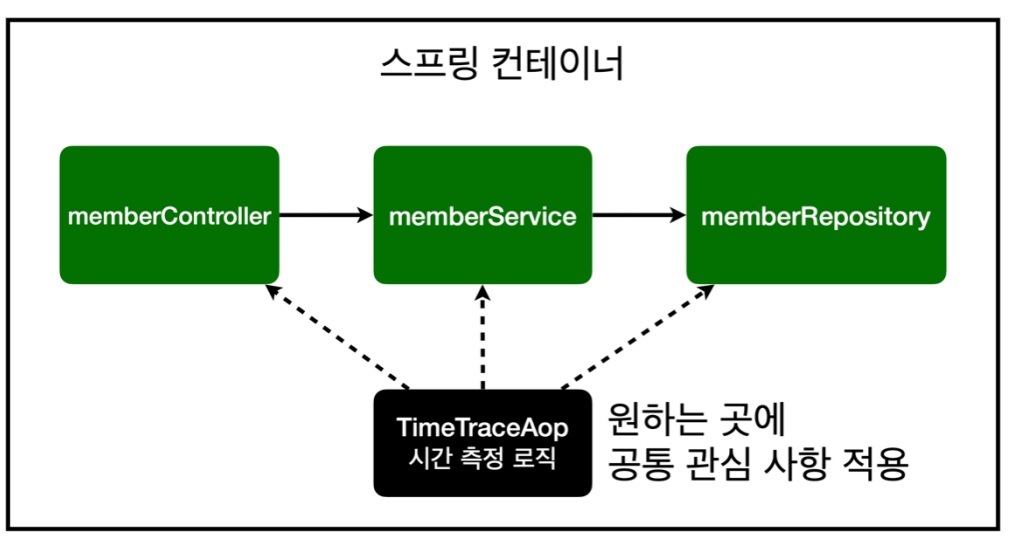 스프링 컨테이너

memberController

memberService

memberRepository

TimeTraceAop
시간 측정 로직

원하는 곳에
공통 관심 사항 적용